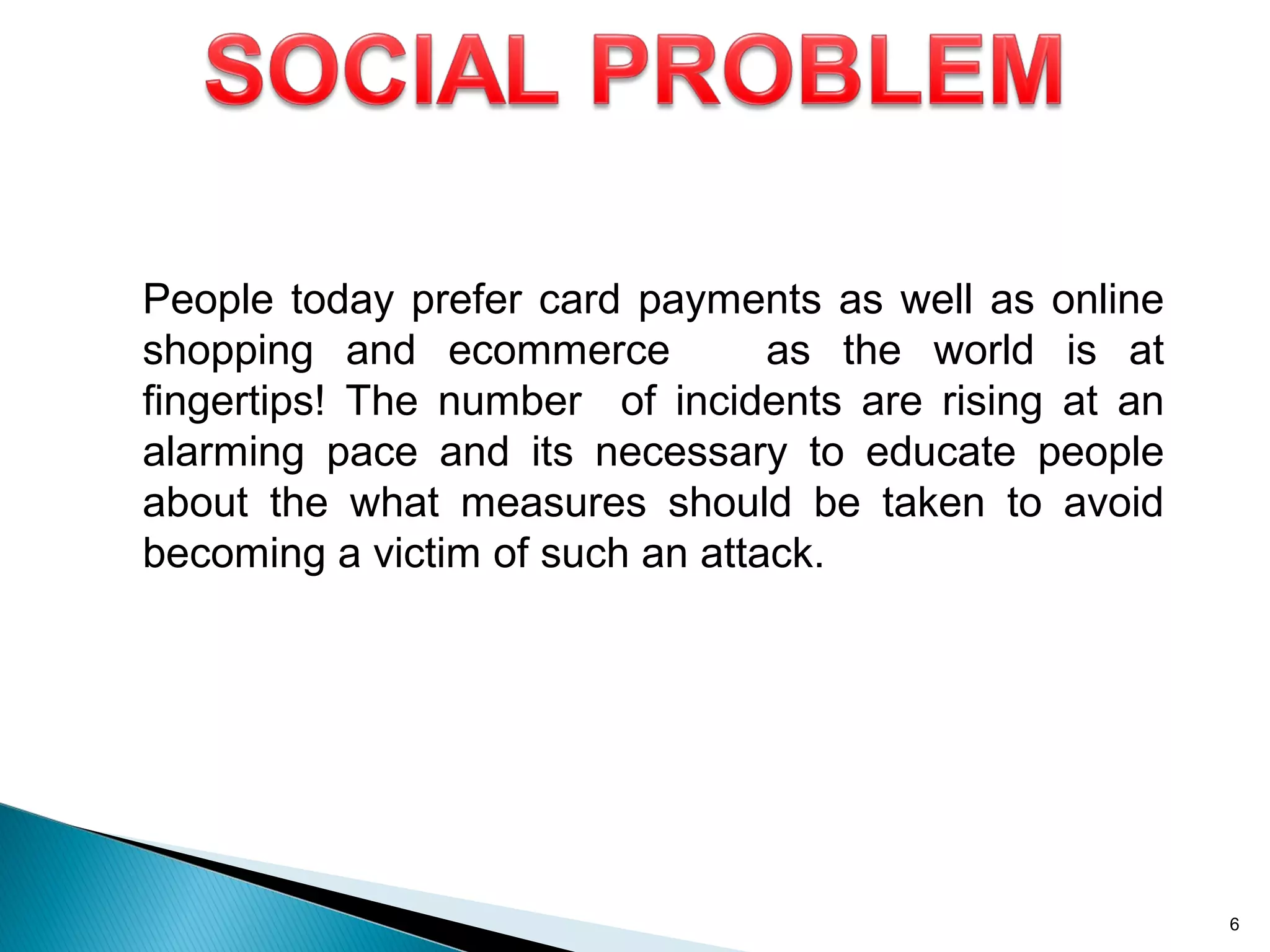 SOCIAL PROBLEM

People today prefer card payments as well as online shopping and ecommerce as the world is at fingertips! The number of incidents are rising at an alarming pace and its necessary to educate people about the what measures should be taken to avoid becoming a victim of such an attack.

6